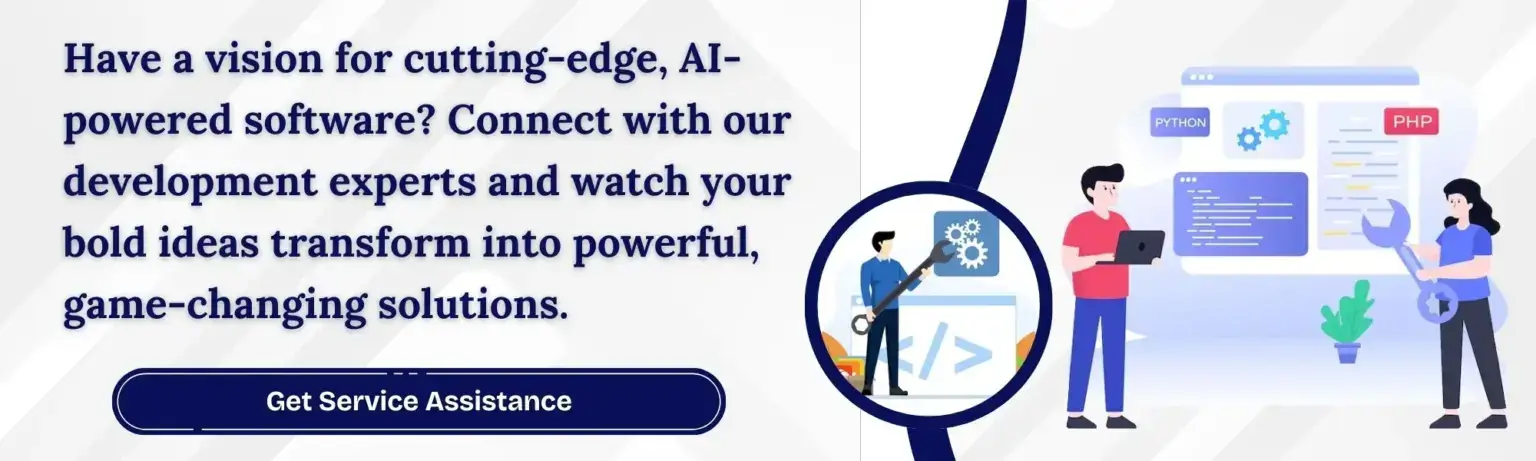 Have a vision for cutting-edge, AI-powered software? Connect with our development experts and watch your bold ideas transform into powerful, game-changing solutions.

Get Service Assistance

PYTHON

PHP

</>